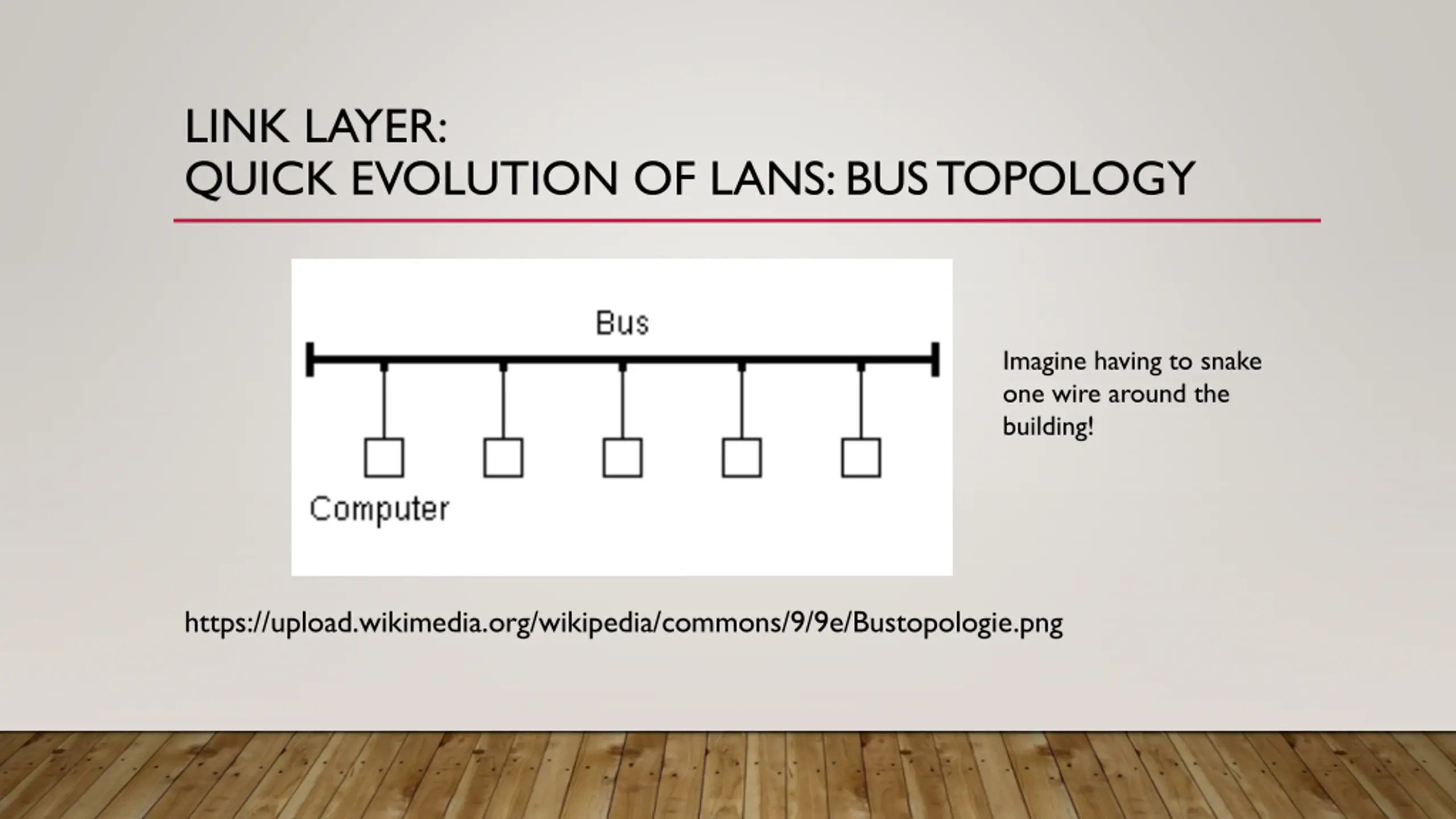 LINK LAYER:
QUICK EVOLUTION OF LANS: BUS TOPOLOGY

Bus

Computer

Imagine having to snake one wire around the building!

https://upload.wikimedia.org/wikipedia/commons/9/9e/Bustopologie.png